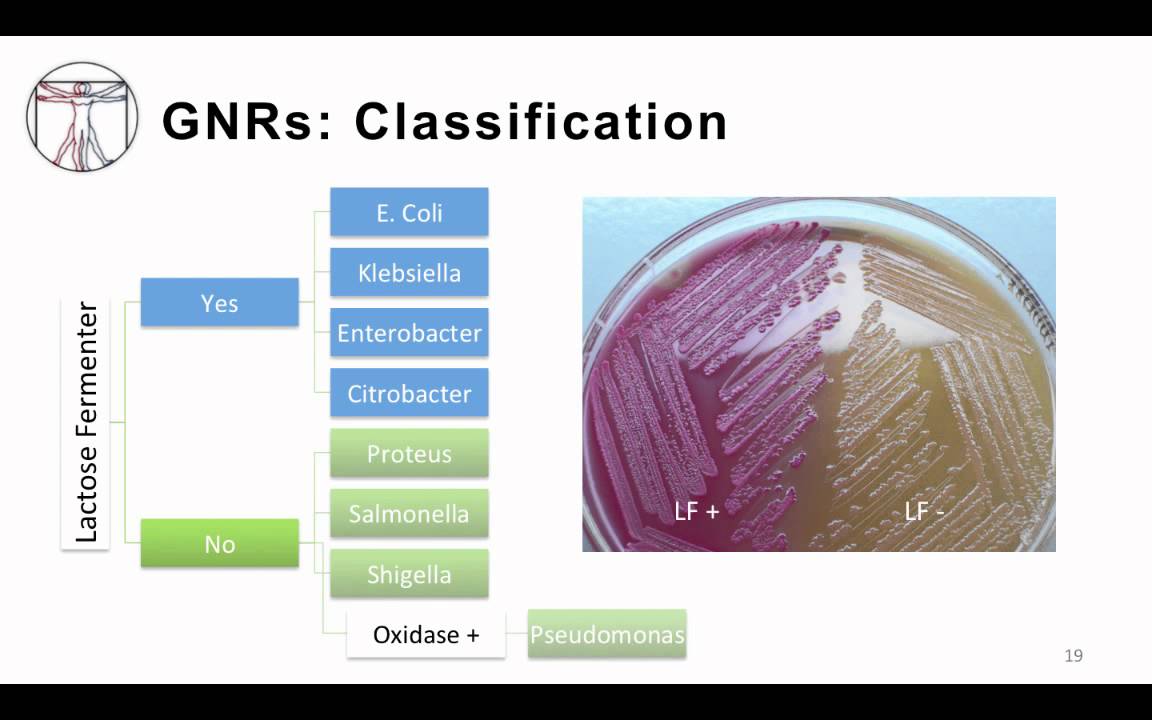 GNRs: Classification

Lactose Fermenter

Yes

E. Coli

Klebsiella

Enterobacter

Citrobacter

No

Proteus

Salmonella

Shigella

Oxidase +

Pseudomonas

LF +

LF -

19